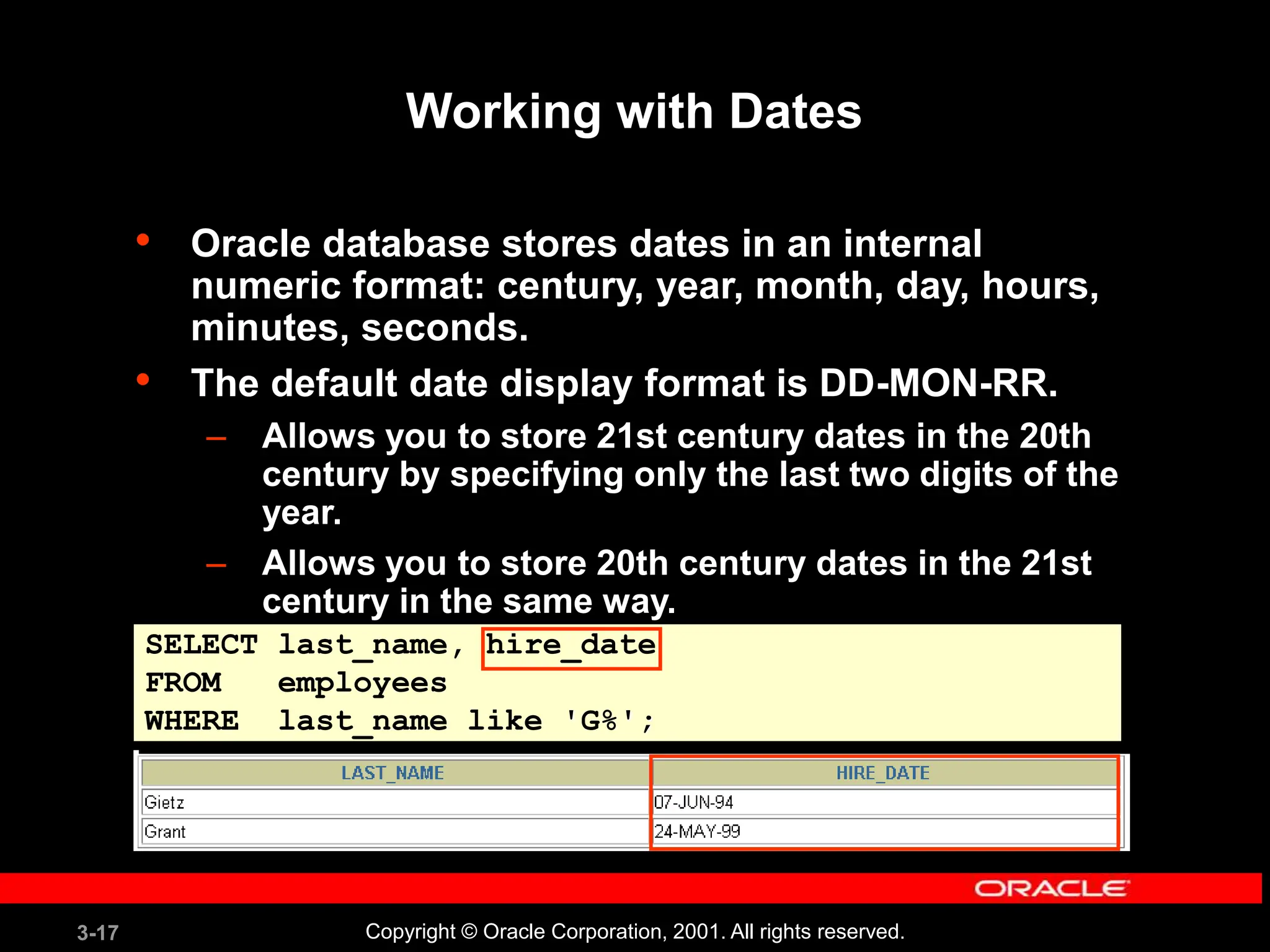 Working with Dates

• Oracle database stores dates in an internal numeric format: century, year, month, day, hours, minutes, seconds.

• The default date display format is DD-MON-RR.

– Allows you to store 21st century dates in the 20th century by specifying only the last two digits of the year.

– Allows you to store 20th century dates in the 21st century in the same way.

SELECT last_name, hire_date
FROM employees
WHERE last_name like 'G%';

| LAST_NAME | HIRE_DATE |
|---|---|
| Gietz | 07-JUN-94 |
| Grant | 24-MAY-99 |

ORACLE

3-17

Copyright © Oracle Corporation, 2001. All rights reserved.